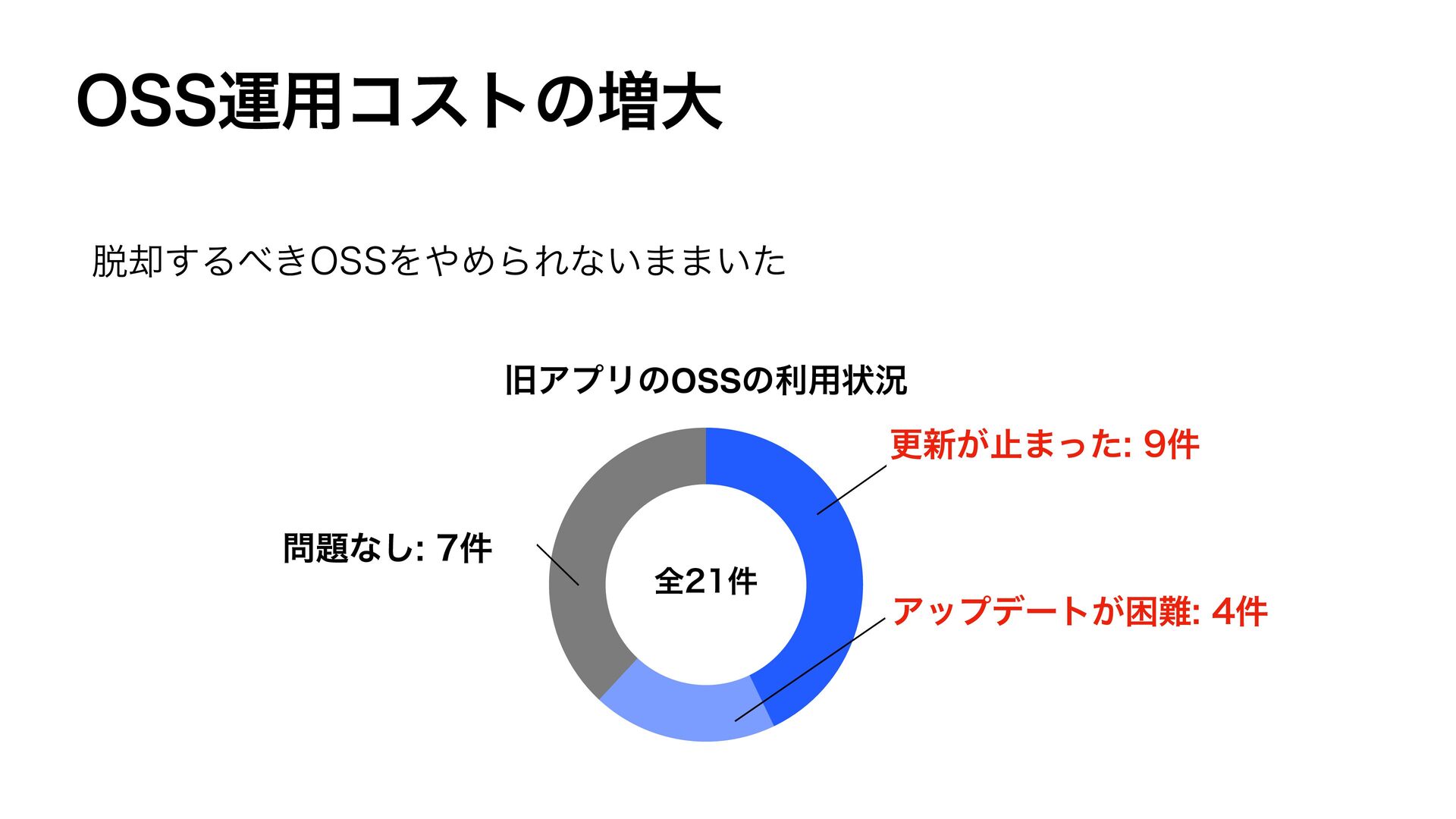 OSS運用コストの増大

脱却するべきOSSをやめられないままいた

旧アプリのOSSの利用状況

更新が止まった: 9件

問題なし: 7件

全21件

アップデートが困難: 4件